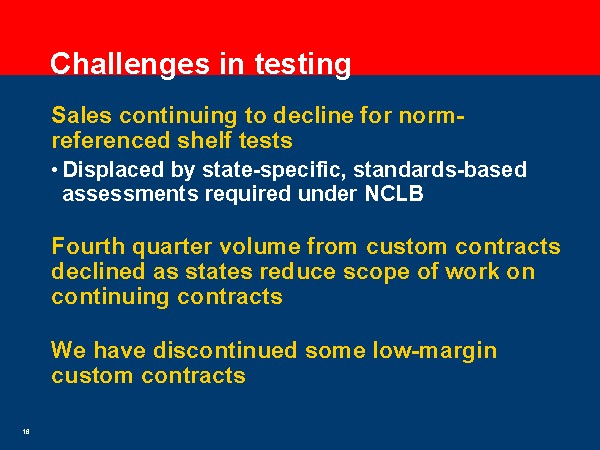 Challenges in testing

Sales continuing to decline for norm-referenced shelf tests

• Displaced by state-specific, standards-based assessments required under NCLB

Fourth quarter volume from custom contracts declined as states reduce scope of work on continuing contracts

We have discontinued some low-margin custom contracts

18